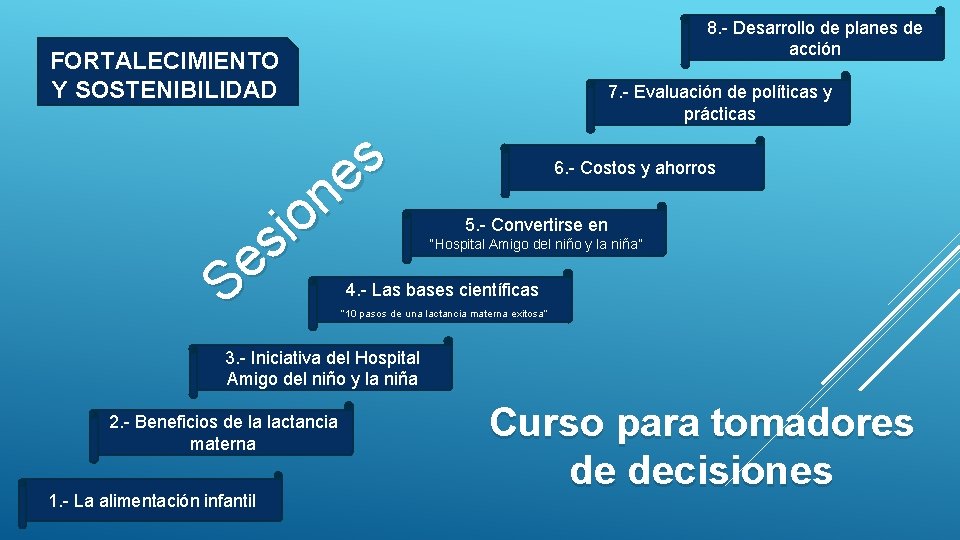 FORTALECIMIENTO Y SOSTENIBILIDAD

Sesiones

8.- Desarrollo de planes de acción

7.- Evaluación de políticas y prácticas

6.- Costos y ahorros

5.- Convertirse en "Hospital Amigo del niño y la niña"

4.- Las bases científicas "10 pasos de una lactancia materna exitosa"

3.- Iniciativa del Hospital Amigo del niño y la niña

2.- Beneficios de la lactancia materna

1.- La alimentación infantil

Curso para tomadores de decisiones